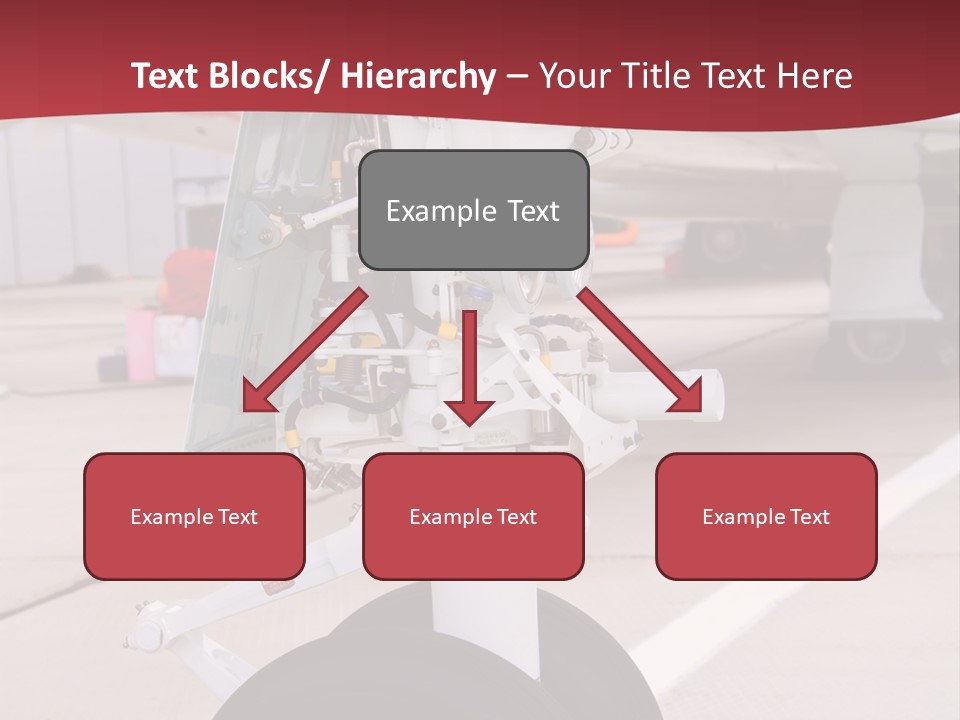 Text Blocks/ Hierarchy – Your Title Text Here

Example Text

Example Text

Example Text

Example Text